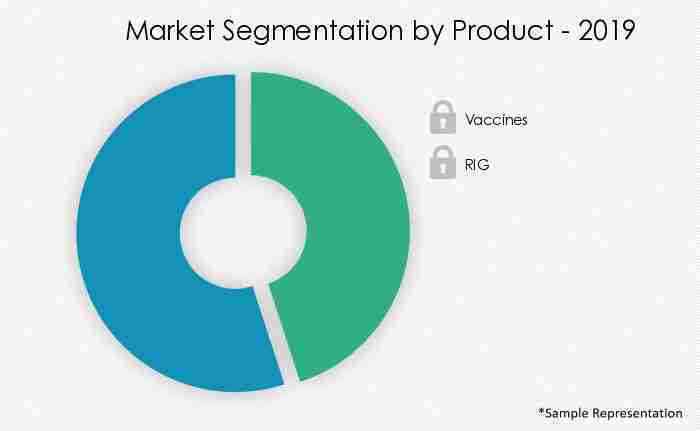 Market Segmentation by Product - 2019

Vaccines

RIG

*Sample Representation